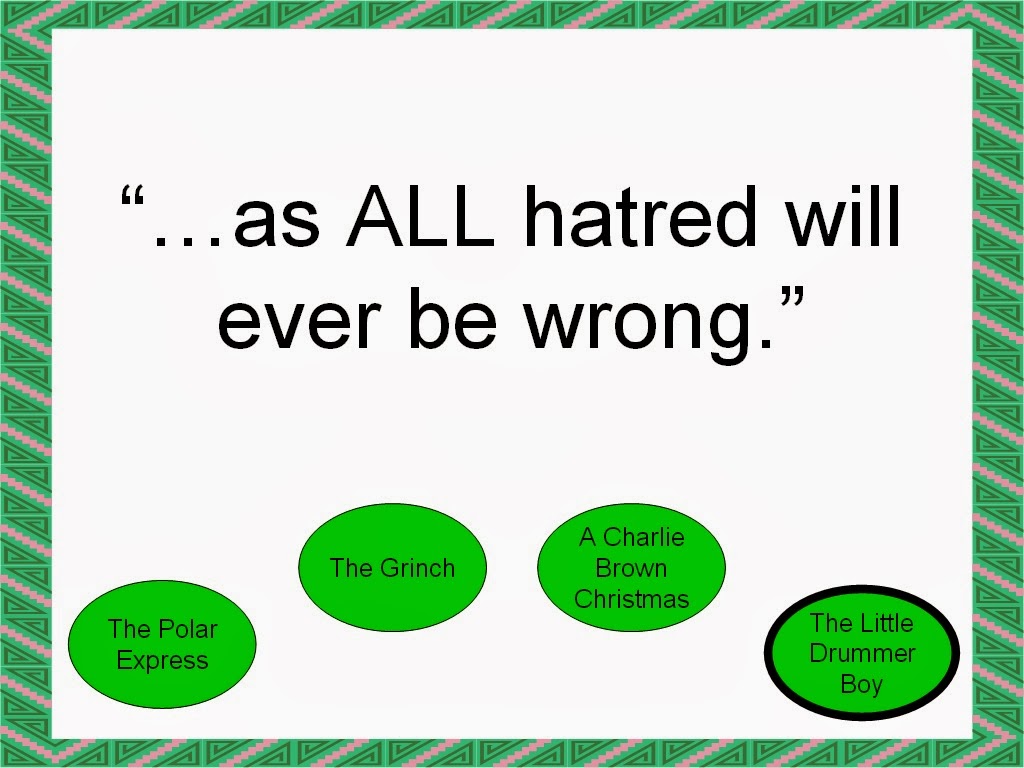 “…as ALL hatred will ever be wrong.”

The Polar Express

The Grinch

A Charlie Brown Christmas

The Little Drummer Boy